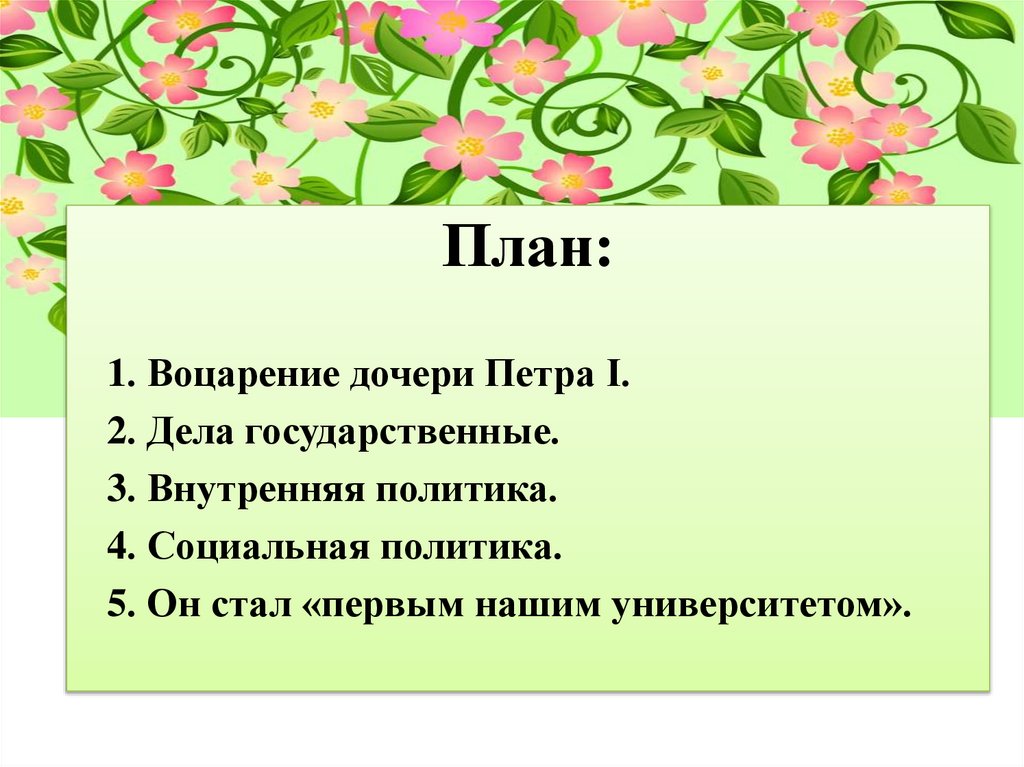 План:

1. Воцарение дочери Петра I.
2. Дела государственные.
3. Внутренняя политика.
4. Социальная политика.
5. Он стал «первым нашим университетом».